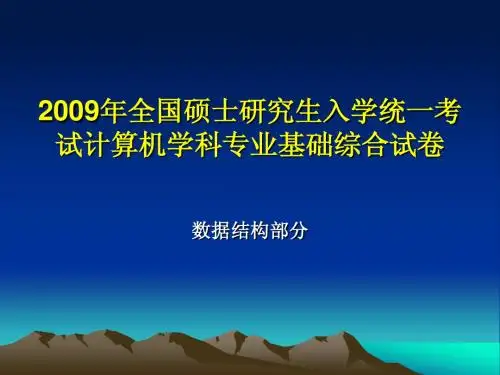 2009年全国硕士研究生入学统一考试计算机学科专业基础综合试卷

数据结构部分